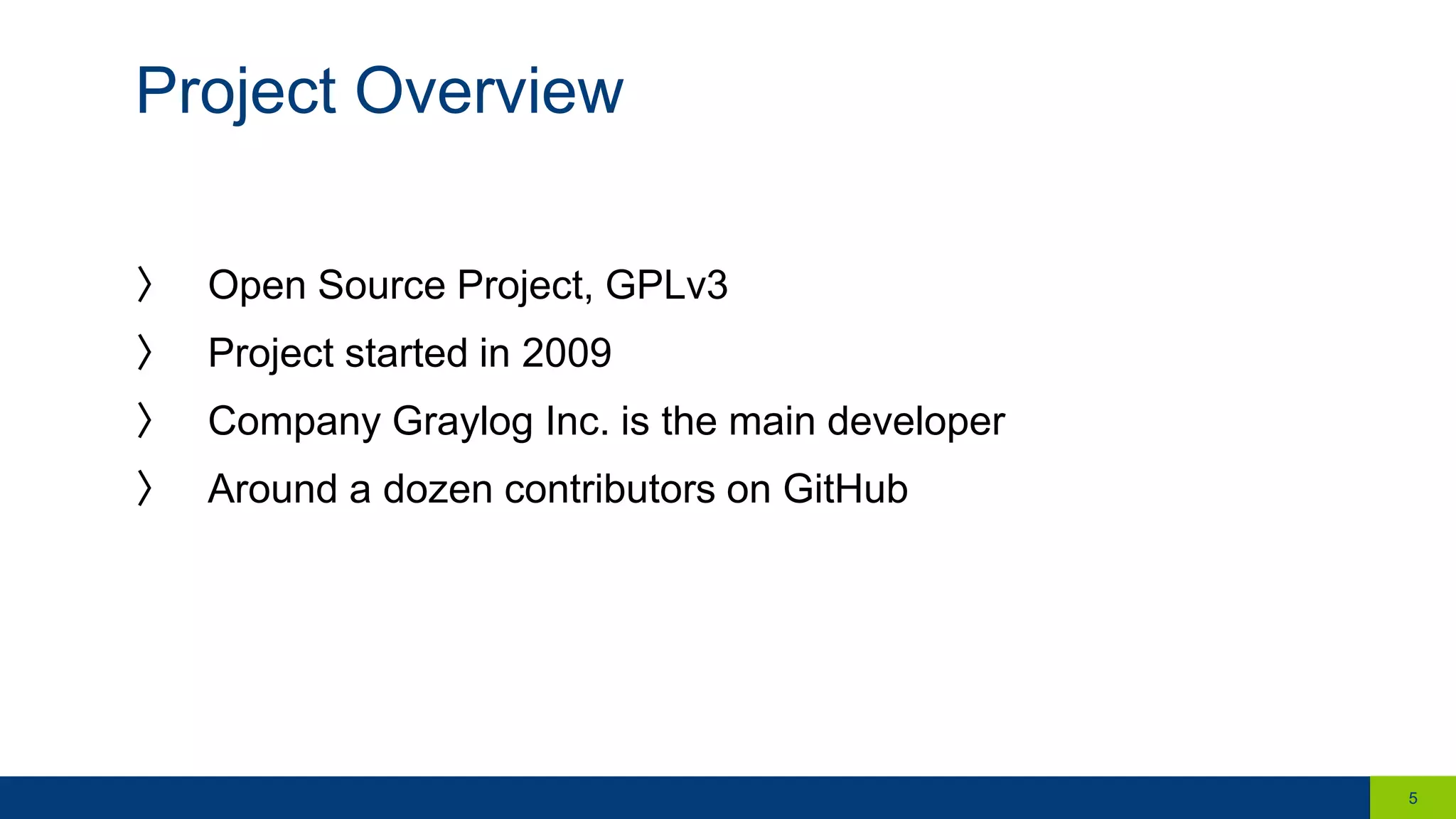 Project Overview

〉 Open Source Project, GPLv3

〉 Project started in 2009

〉 Company Graylog Inc. is the main developer

〉 Around a dozen contributors on GitHub

5